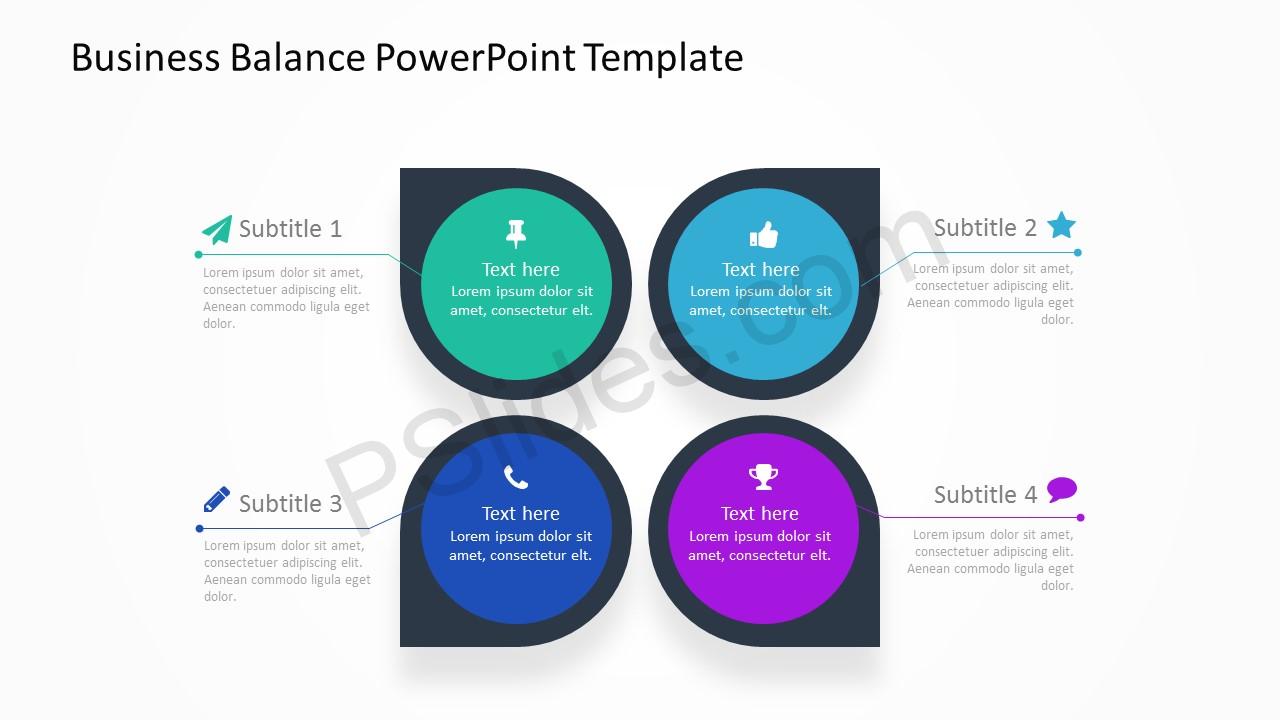 Business Balance PowerPoint Template

Subtitle 1

Lorem ipsum dolor sit amet, consectetuer adipiscing elit. Aenean commodo ligula eget dolor.

Text here
Lorem ipsum dolor sit amet, consectetur elt.

Text here
Lorem ipsum dolor sit amet, consectetur elt.

Subtitle 2

Lorem ipsum dolor sit amet, consectetuer adipiscing elit. Aenean commodo ligula eget dolor.

Subtitle 3

Lorem ipsum dolor sit amet, consectetuer adipiscing elit. Aenean commodo ligula eget dolor.

Text here
Lorem ipsum dolor sit amet, consectetur elt.

Text here
Lorem ipsum dolor sit amet, consectetur elt.

Subtitle 4

Lorem ipsum dolor sit amet, consectetuer adipiscing elit. Aenean commodo ligula eget dolor.

PSlides.com